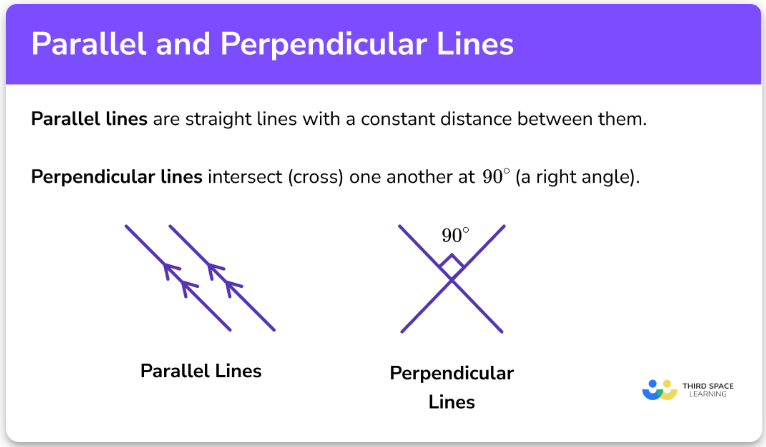 Parallel and Perpendicular Lines

Parallel lines are straight lines with a constant distance between them.

Perpendicular lines intersect (cross) one another at $90^\circ$ (a right angle).

$90^\circ$

Parallel Lines

Perpendicular Lines

THIRD SPACE LEARNING